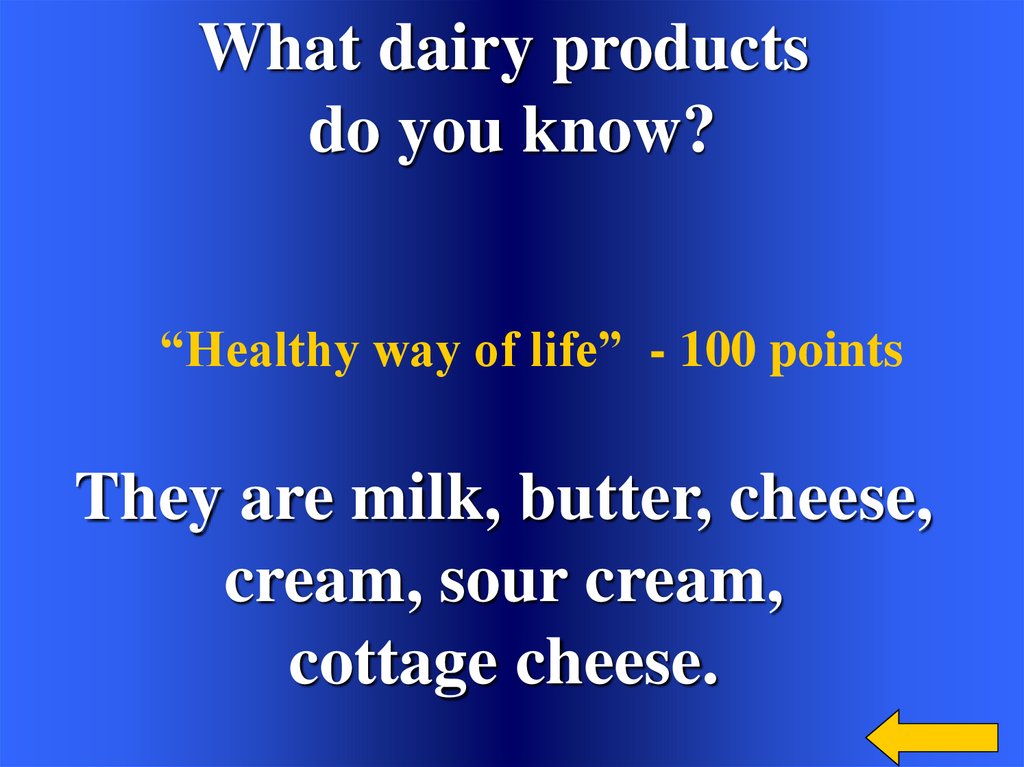 What dairy products do you know?

“Healthy way of life” - 100 points

They are milk, butter, cheese, cream, sour cream, cottage cheese.